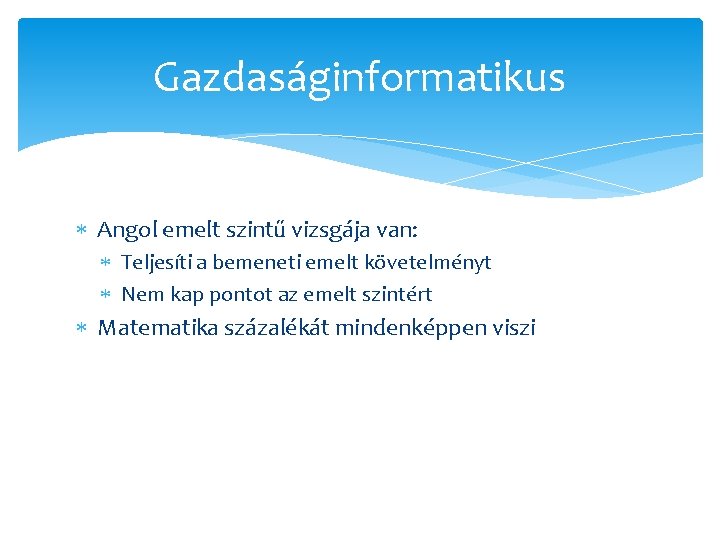 Gazdaságinformatikus

* Angol emelt szintű vizsgája van:
  * Teljesíti a bemeneti emelt követelményt
  * Nem kap pontot az emelt szintért
* Matematika százalékát mindenképpen viszi